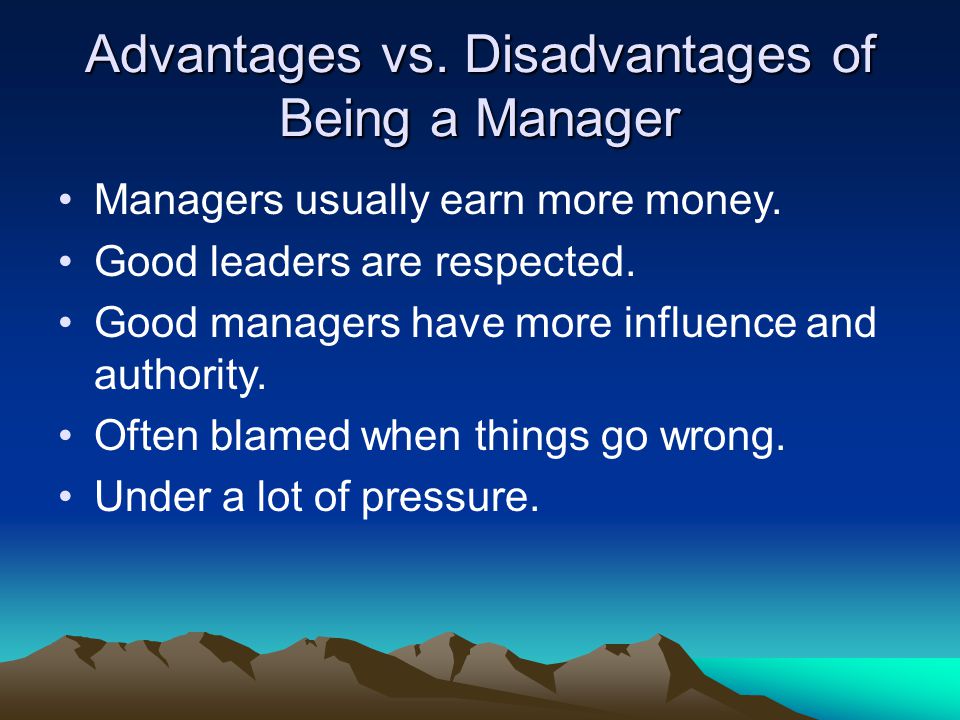 Advantages vs. Disadvantages of Being a Manager

• Managers usually earn more money.
• Good leaders are respected.
• Good managers have more influence and authority.
• Often blamed when things go wrong.
• Under a lot of pressure.